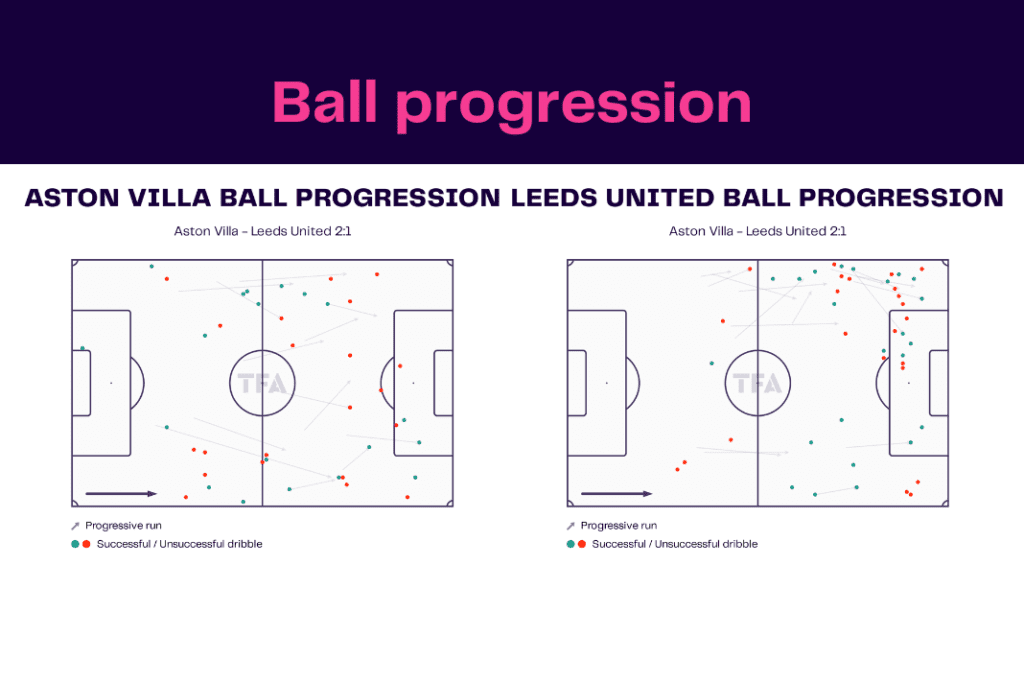 Ball progression

ASTON VILLA BALL PROGRESSION

Aston Villa - Leeds United 2:1

TFA

Progressive run

Successful / Unsuccessful dribble

LEEDS UNITED BALL PROGRESSION

Aston Villa - Leeds United 2:1

TFA

Progressive run

Successful / Unsuccessful dribble